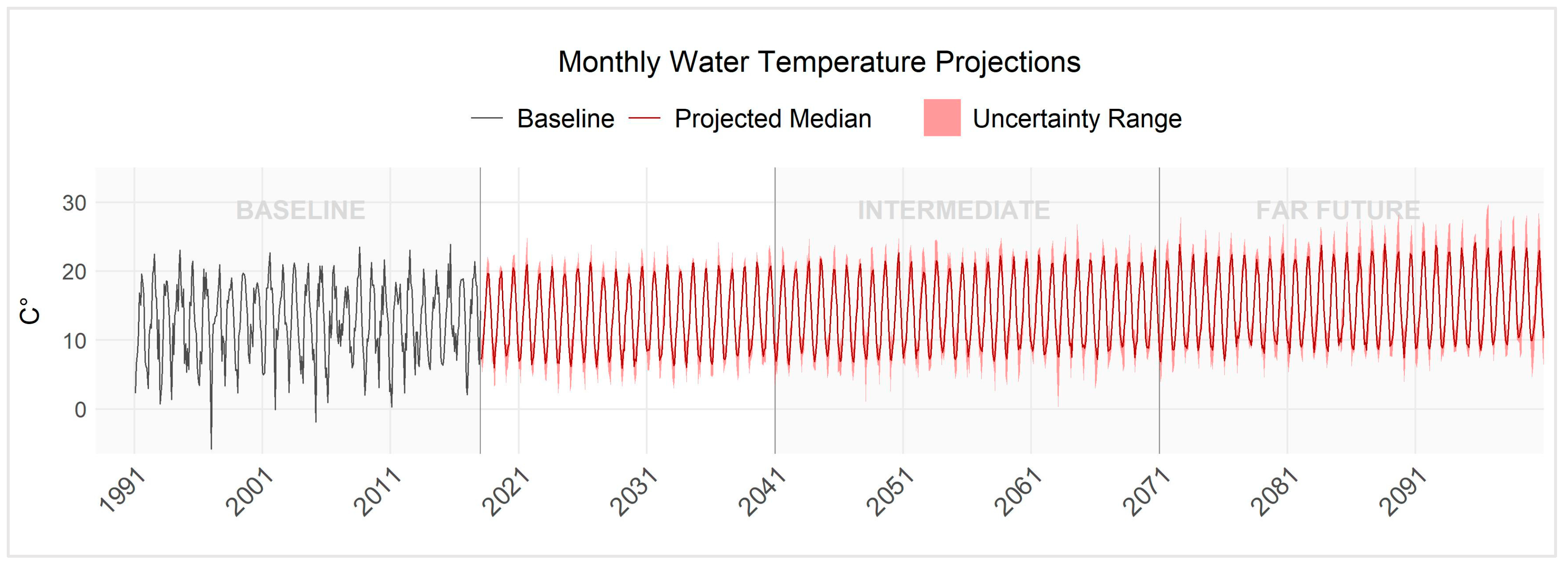 Monthly Water Temperature Projections

Baseline Projected Median Uncertainty Range

BASELINE INTERMEDIATE FAR FUTURE

C°

30
20
10
0

1991 2001 2011 2021 2031 2041 2051 2061 2071 2081 2091